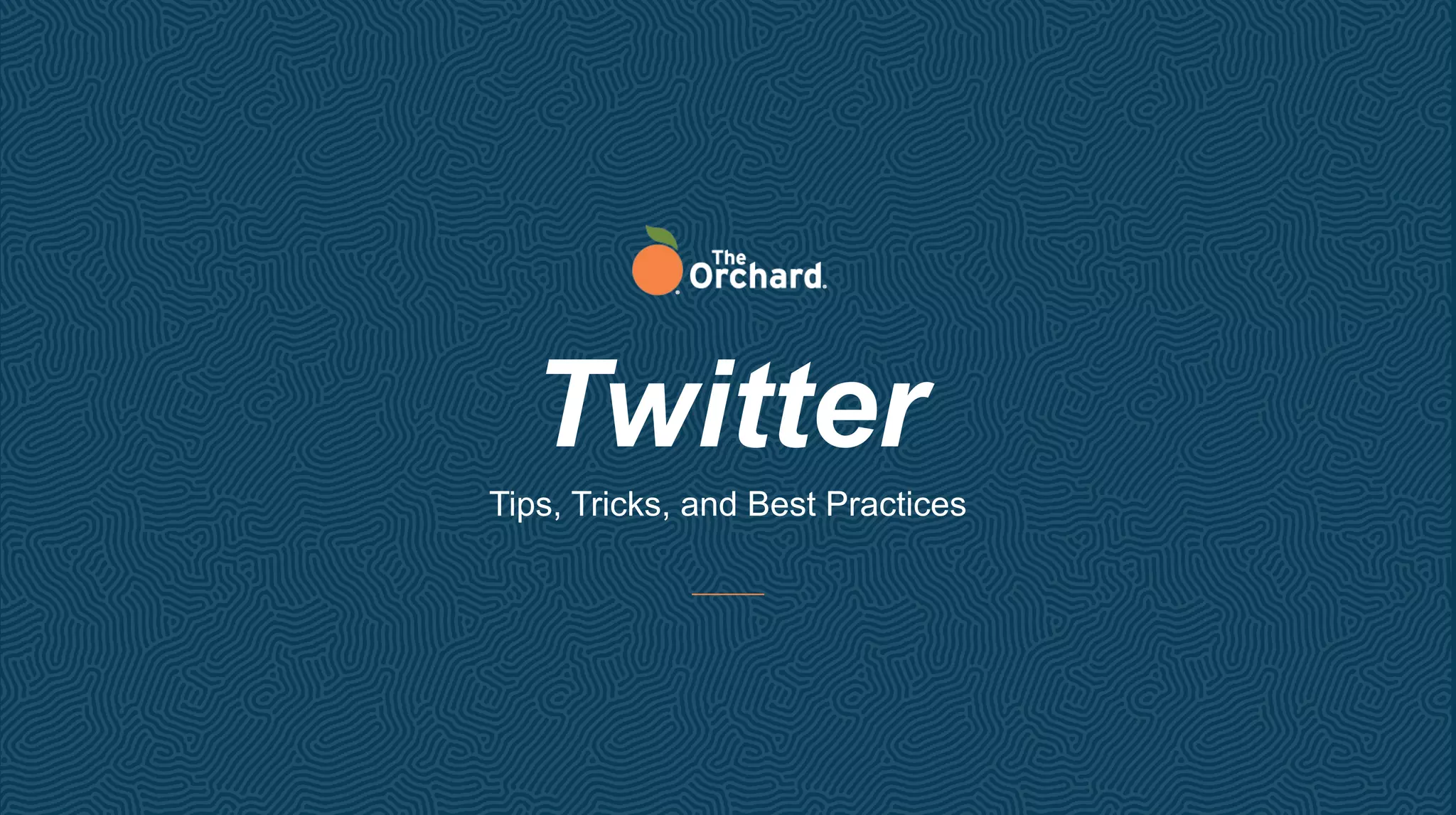 The Orchard

Twitter

Tips, Tricks, and Best Practices